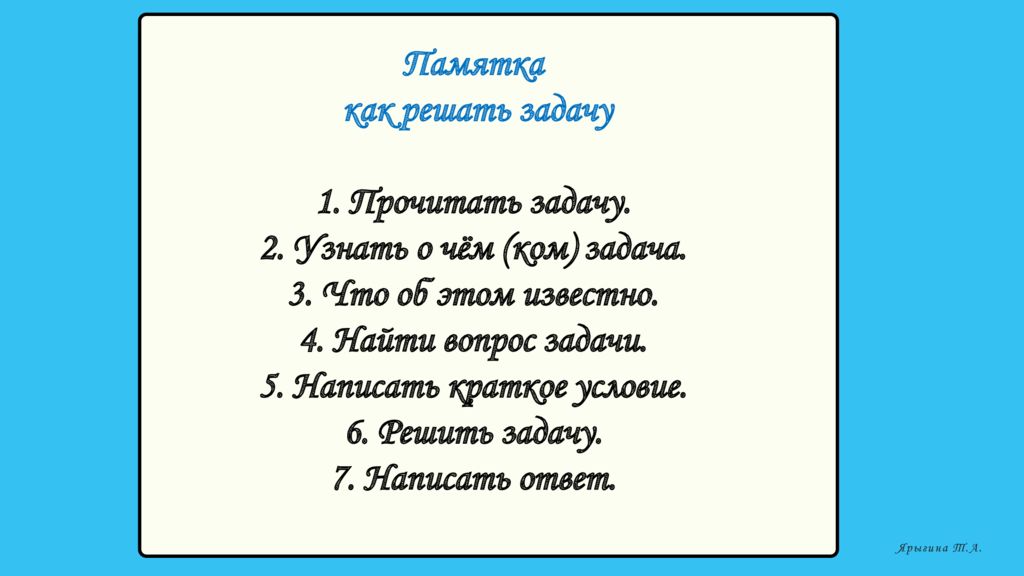 Памятка
как решать задачу

1. Прочитать задачу.
2. Узнать о чём (ком) задача.
3. Что об этом известно.
4. Найти вопрос задачи.
5. Написать краткое условие.
6. Решить задачу.
7. Написать ответ.

Ярыгина Т.А.